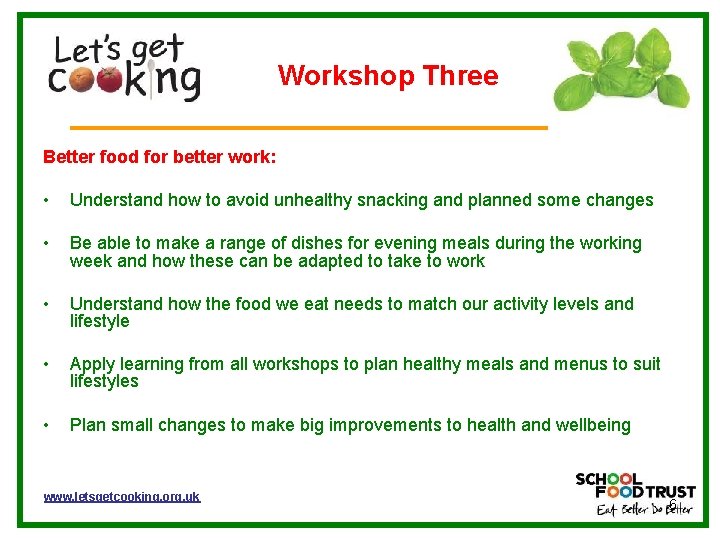 Let's get cooking

Workshop Three

Better food for better work:

• Understand how to avoid unhealthy snacking and planned some changes

• Be able to make a range of dishes for evening meals during the working week and how these can be adapted to take to work

• Understand how the food we eat needs to match our activity levels and lifestyle

• Apply learning from all workshops to plan healthy meals and menus to suit lifestyles

• Plan small changes to make big improvements to health and wellbeing

www.letsgetcooking.org.uk

SCHOOL FOOD TRUST
Eat Better Do Better

6